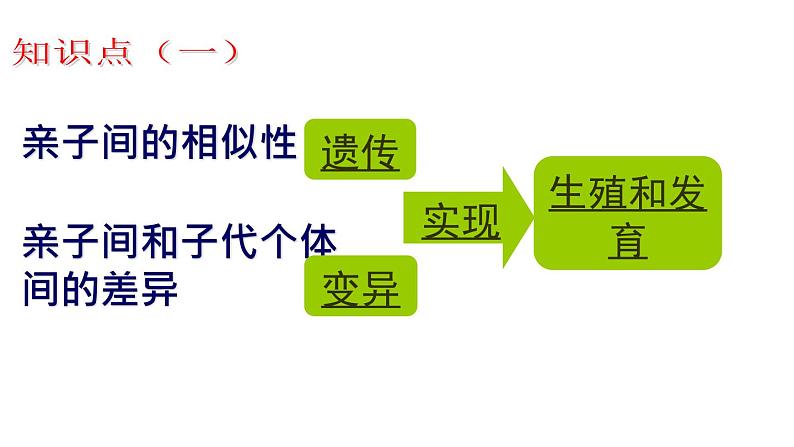 知识点（一）

亲子间的相似性 遗传

亲子间和子代个体间的差异 变异

实现

生殖和发育